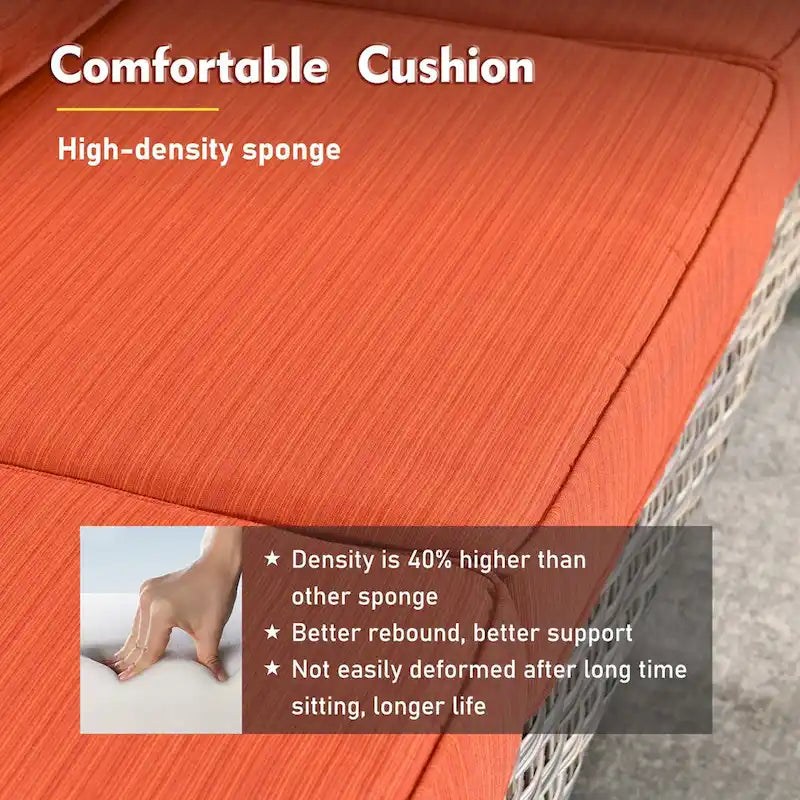 Comfortable Cushion

High-density sponge

★ Density is 40% higher than other sponge
★ Better rebound, better support
★ Not easily deformed after long time sitting, longer life